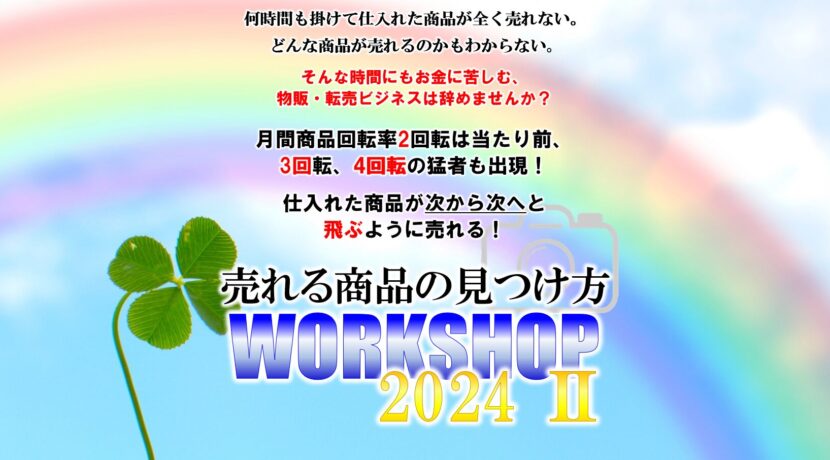 何時間も掛けて仕入れた商品が全く売れない。
どんな商品が売れるのかもわからない。

そんな時間にもお金に苦しむ、
物販・転売ビジネスは辞めませんか？

月間商品回転率2回転は当たり前、
3回転、4回転の猛者も出現！

仕入れた商品が次から次へと
飛ぶように売れる！

売れる商品の見つけ方
WORKSHOP
2024 II